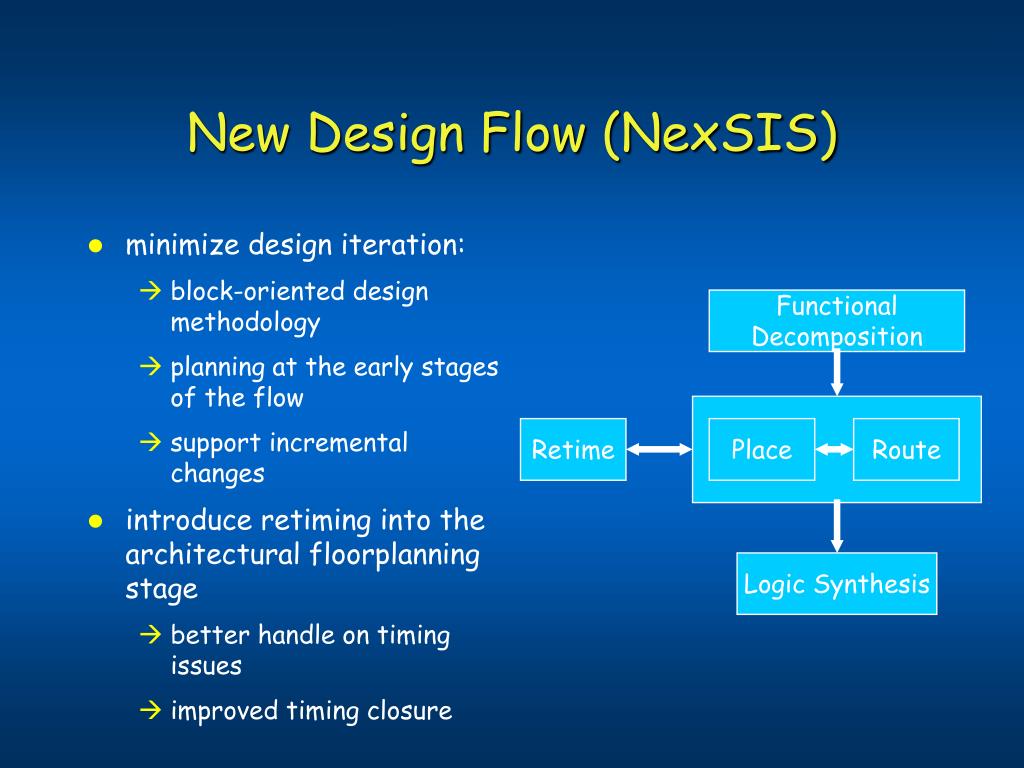 New Design Flow (NexSIS)

● minimize design iteration:

→ block-oriented design methodology

→ planning at the early stages of the flow

→ support incremental changes

● introduce retiming into the architectural floorplanning stage

→ better handle on timing issues

→ improved timing closure

Functional Decomposition

Retime

Place

Route

Logic Synthesis